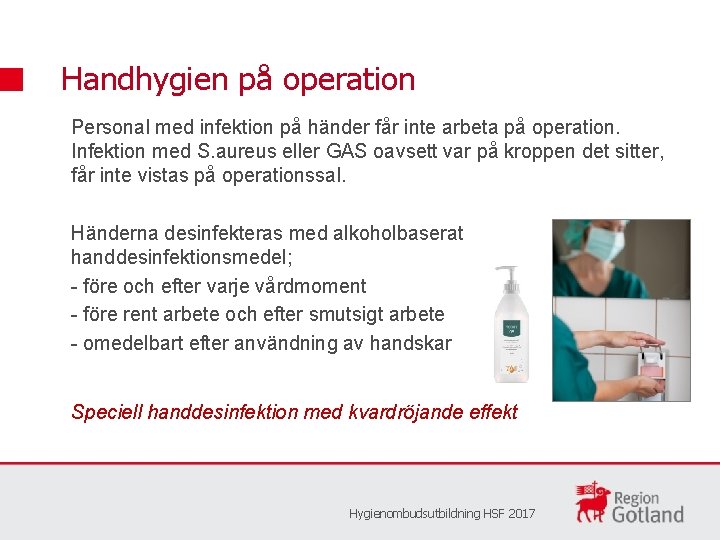 Handhygien på operation

Personal med infektion på händer får inte arbeta på operation. Infektion med S.aureus eller GAS oavsett var på kroppen det sitter, får inte vistas på operationssal.

Händerna desinfekteras med alkoholbaserat handdesinfektionsmedel;
- före och efter varje vårdmoment
- före rent arbete och efter smutsigt arbete
- omedelbart efter användning av handskar

Speciell handdesinfektion med kvardröjande effekt

Hygienombudsutbildning HSF 2017

Region Gotland